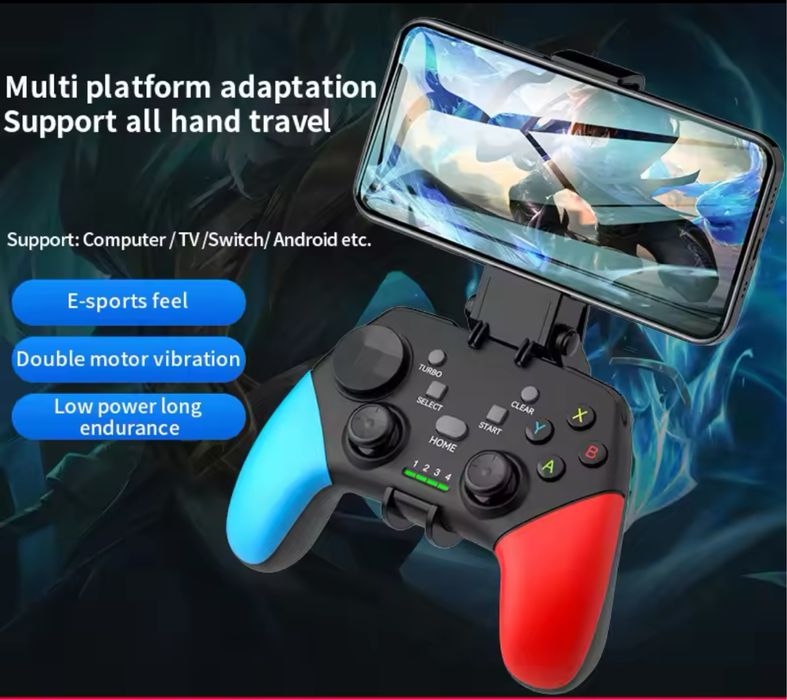 Multi platform adaptation
Support all hand travel

Support: Computer / TV /Switch/ Android etc.

E-sports feel

Double motor vibration

Low power long endurance

TURBO
SELECT
CLEAR
START
HOME
1 2 3 4
Y
X
A
B